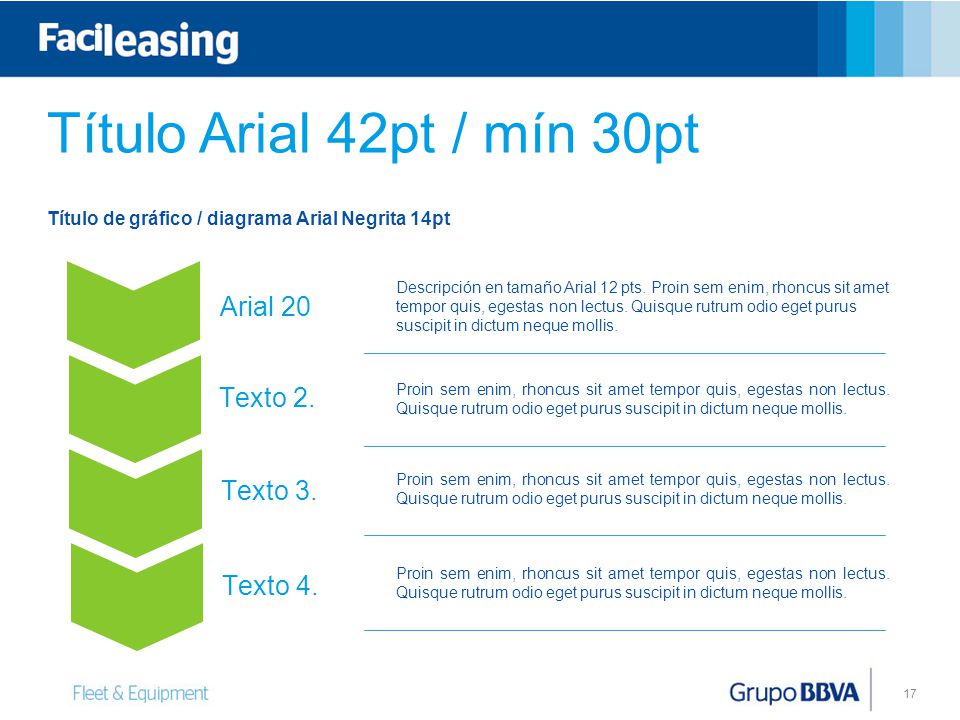 Facileasing

Título Arial 42pt / mín 30pt

Título de gráfico / diagrama Arial Negrita 14pt

Arial 20

Descripción en tamaño Arial 12 pts. Proin sem enim, rhoncus sit amet tempor quis, egestas non lectus. Quisque rutrum odio eget purus suscipit in dictum neque mollis.

Texto 2.

Proin sem enim, rhoncus sit amet tempor quis, egestas non lectus. Quisque rutrum odio eget purus suscipit in dictum neque mollis.

Texto 3.

Proin sem enim, rhoncus sit amet tempor quis, egestas non lectus. Quisque rutrum odio eget purus suscipit in dictum neque mollis.

Texto 4.

Proin sem enim, rhoncus sit amet tempor quis, egestas non lectus. Quisque rutrum odio eget purus suscipit in dictum neque mollis.

Fleet & Equipment

Grupo BBVA

17